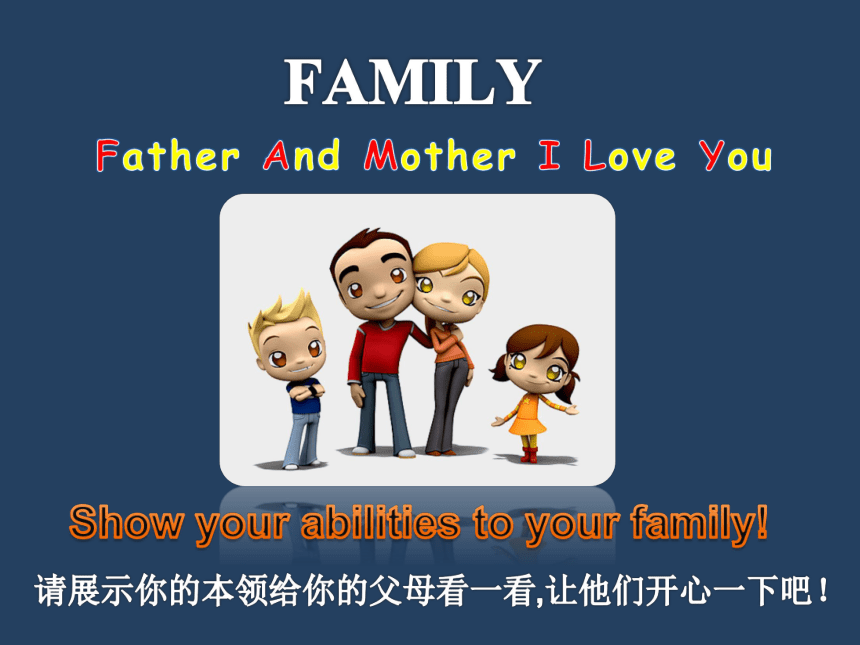 FAMILY

Father And Mother I Love You

Show your abilities to your family!

请展示你的本领给你的父母看一看,让他们开心一下吧！